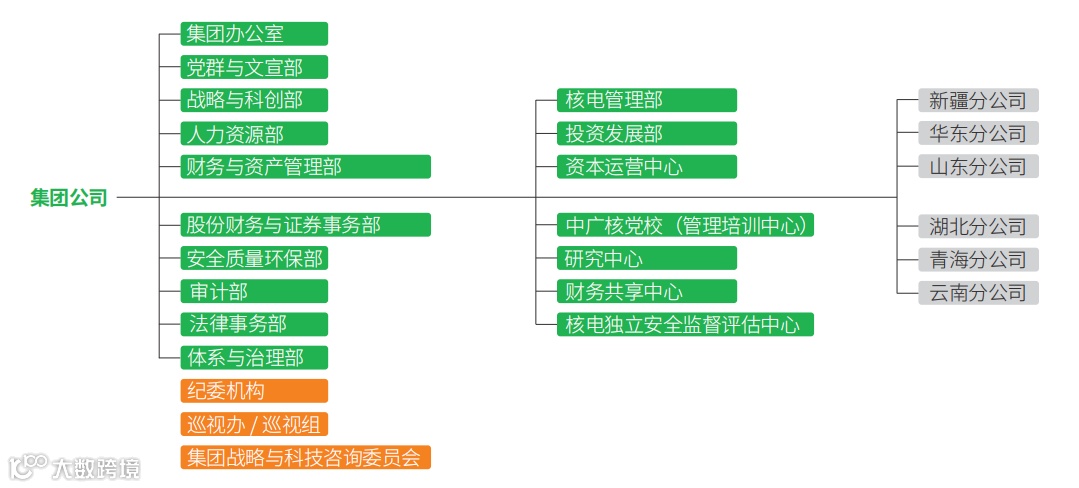 集团公司

集团办公室
党群与文宣部
战略与科创部
人力资源部
财务与资产管理部
股份财务与证券事务部
安全质量环保部
审计部
法律事务部
体系与治理部
纪委机构
巡视办 / 巡视组
集团战略与科技咨询委员会

核电管理部
投资发展部
资本运营中心
中广核党校（管理培训中心）
研究中心
财务共享中心
核电独立安全监督评估中心

新疆分公司
华东分公司
山东分公司
湖北分公司
青海分公司
云南分公司

大数跨境